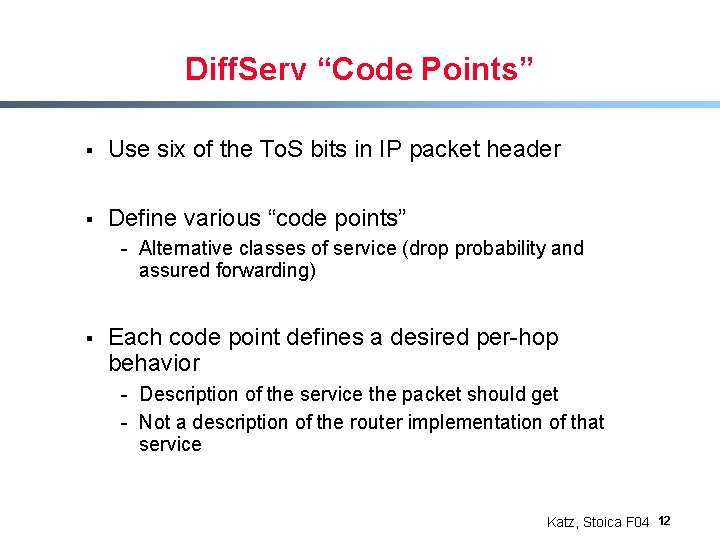 DiffServ “Code Points”

▪ Use six of the ToS bits in IP packet header

▪ Define various “code points”
- Alternative classes of service (drop probability and assured forwarding)

▪ Each code point defines a desired per-hop behavior
- Description of the service the packet should get
- Not a description of the router implementation of that service

Katz, Stoica F04 12